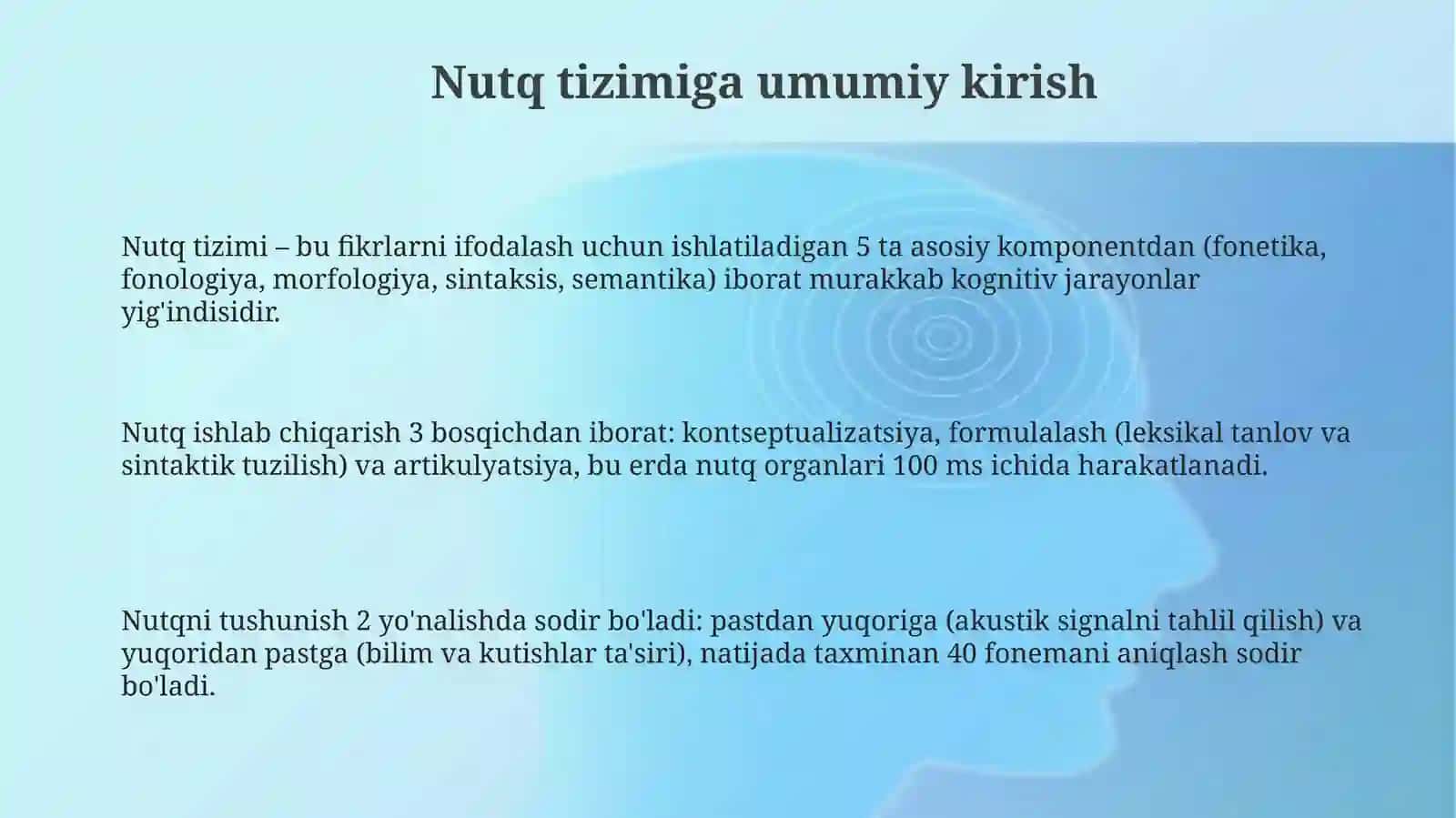 Nutq tizimiga umumiy kirish

Nutq tizimi – bu fikrlarni ifodalash uchun ishlatiladigan 5 ta asosiy komponentdan (fonetika, fonologiya, morfologiya, sintaksis, semantika) iborat murakkab kognitiv jarayonlar yig'indisidir.

Nutq ishlab chiqarish 3 bosqichdan iborat: kontseptualizatsiya, formulalash (leksikal tanlov va sintaktik tuzilish) va artikulyatsiya, bu erda nutq organlari 100 ms ichida harakatlanadi.

Nutqni tushunish 2 yo'nalishda sodir bo'ladi: pastdan yuqoriga (akustik signalni tahlil qilish) va yuqoridan pastga (bilim va kutishlar ta'siri), natijada taxminan 40 fonemani aniqlash sodir bo'ladi.